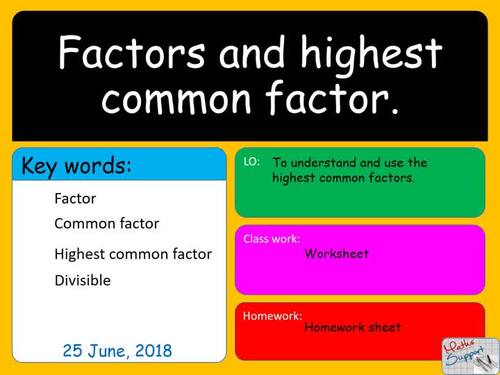 Factors and highest common factor.

Key words:

Factor

Common factor

Highest common factor

Divisible

25 June, 2018

LO: To understand and use the highest common factors.

Class work:
Worksheet

Homework:
Homework sheet

Maths Support